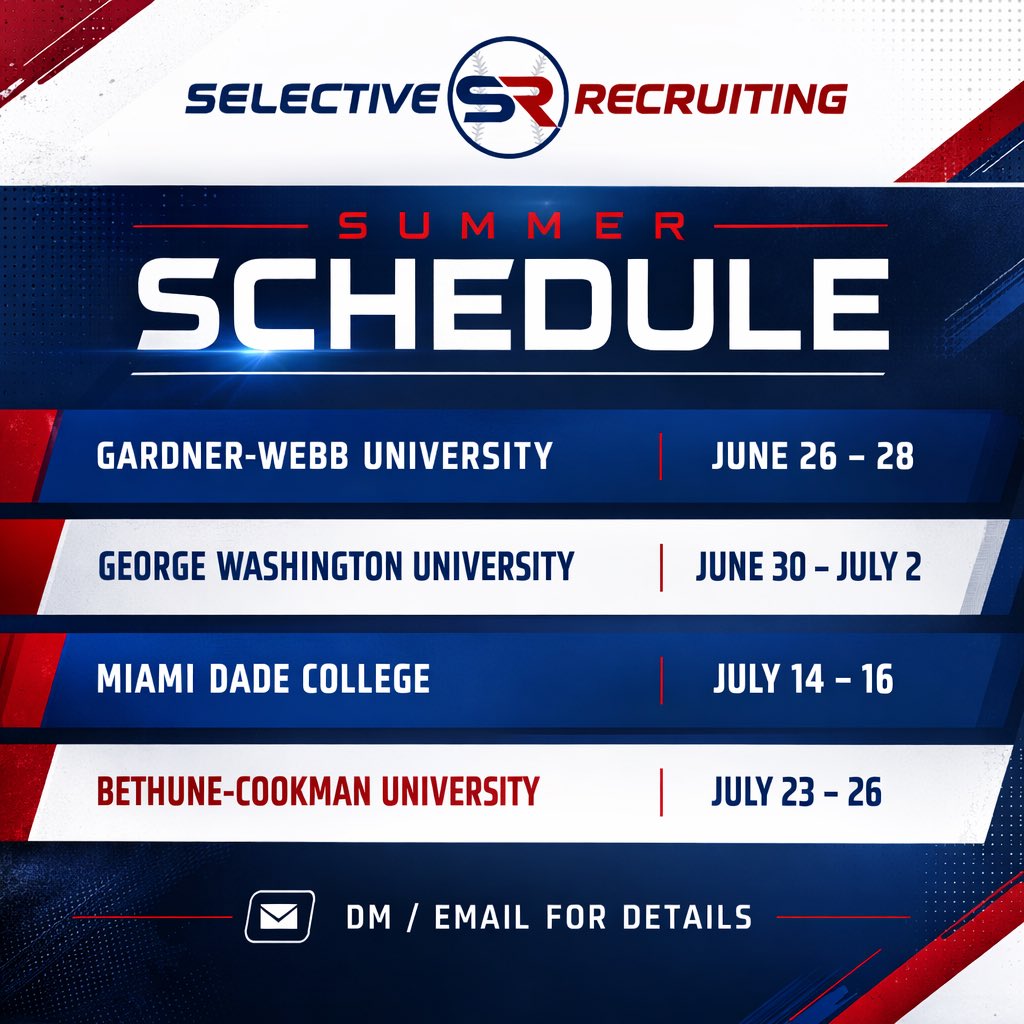 SELECTIVE SR RECRUITING

SUMMER
SCHEDULE

| GARDNER-WEBB UNIVERSITY | JUNE 26 – 28 |
|---|---|
| GEORGE WASHINGTON UNIVERSITY | JUNE 30 – JULY 2 |
| MIAMI DADE COLLEGE | JULY 14 – 16 |
| BETHUNE-COOKMAN UNIVERSITY | JULY 23 – 26 |

DM / EMAIL FOR DETAILS